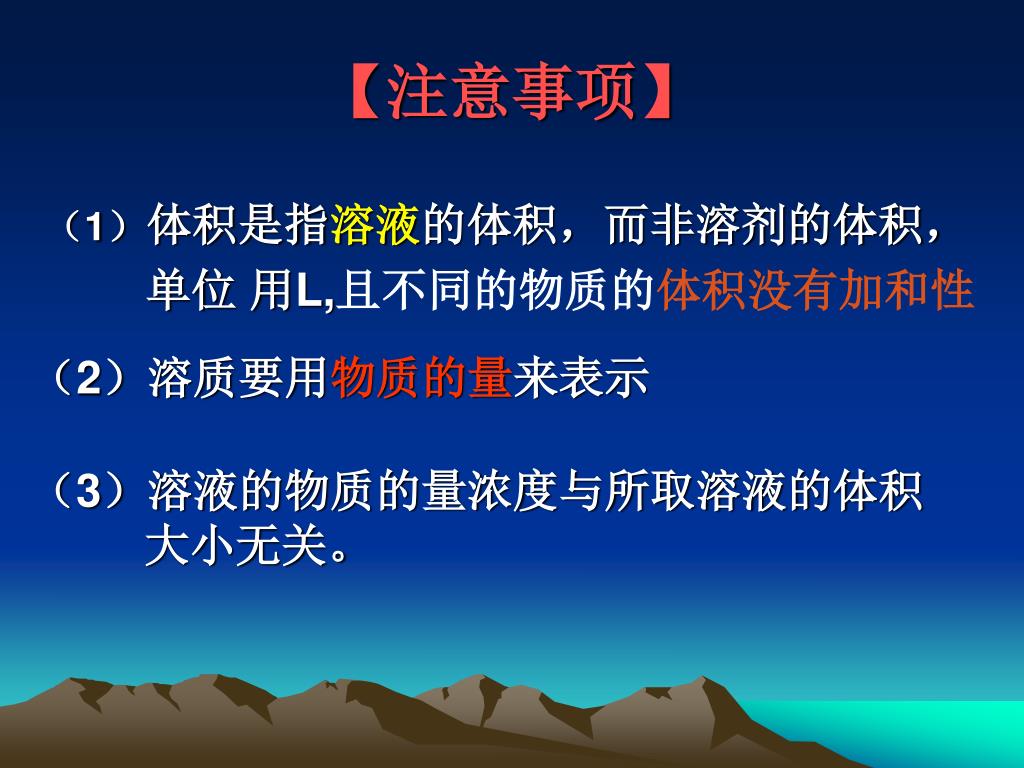 【注意事项】

（1）体积是指溶液的体积，而非溶剂的体积，单位 用L,且不同的物质的体积没有加和性

（2）溶质要用物质的量来表示

（3）溶液的物质的量浓度与所取溶液的体积大小无关。